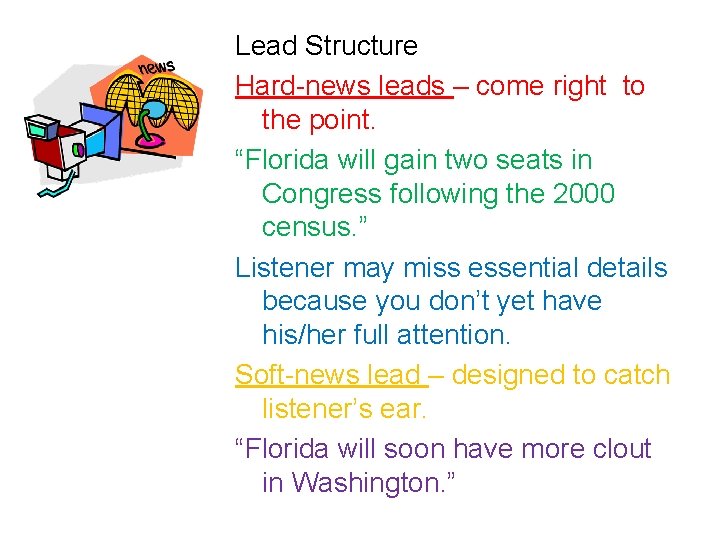 news

Lead Structure

Hard-news leads – come right to the point.

“Florida will gain two seats in Congress following the 2000 census.”

Listener may miss essential details because you don’t yet have his/her full attention.

Soft-news lead – designed to catch listener’s ear.

“Florida will soon have more clout in Washington.”